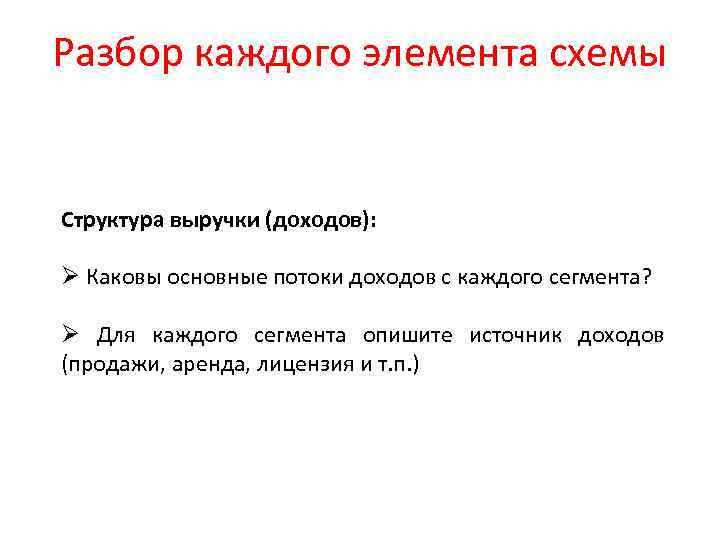 Разбор каждого элемента схемы

Структура выручки (доходов):

➢ Каковы основные потоки доходов с каждого сегмента?

➢ Для каждого сегмента опишите источник доходов (продажи, аренда, лицензия и т.п.)